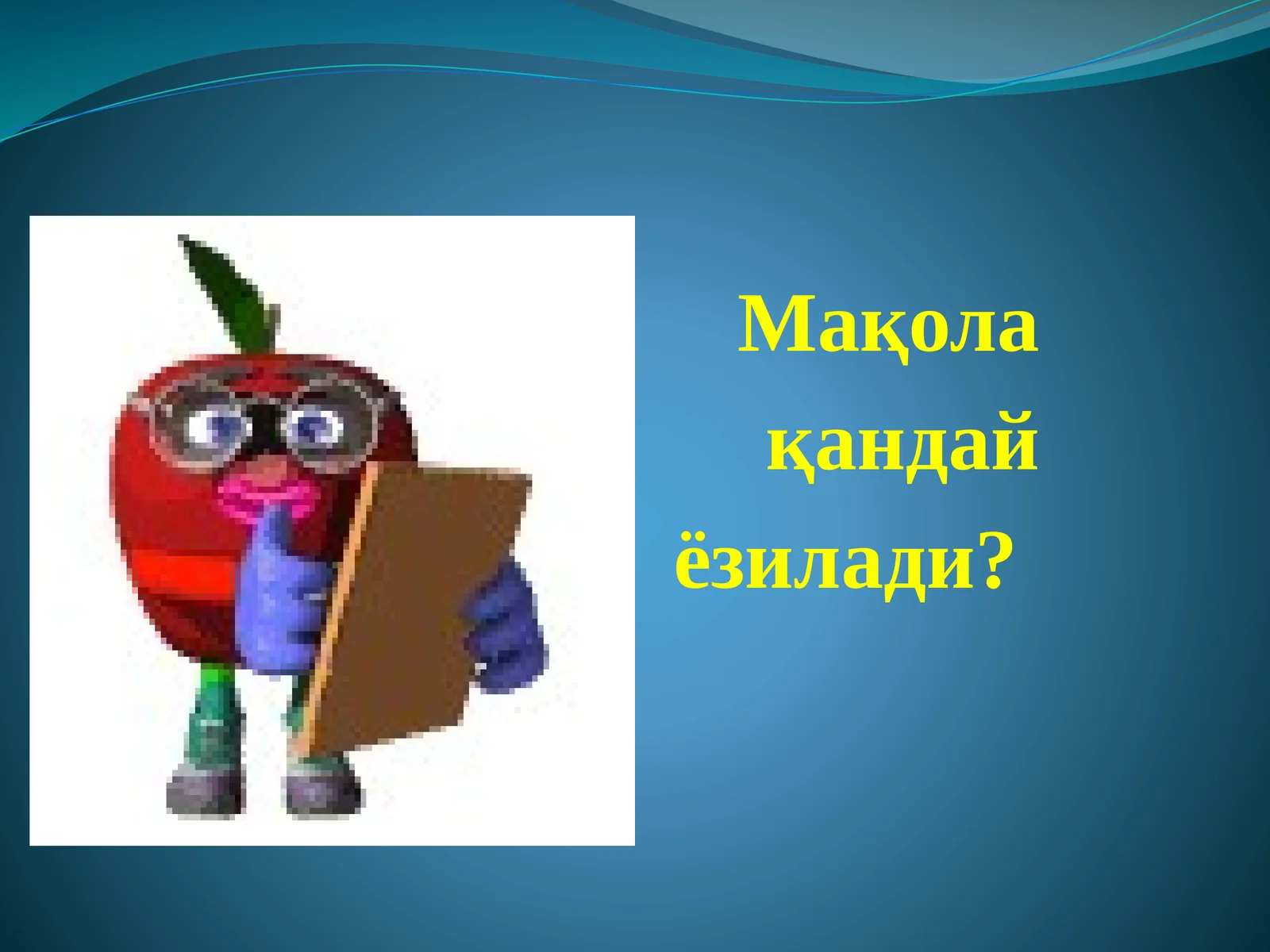 Мақола қандай ёзилади?